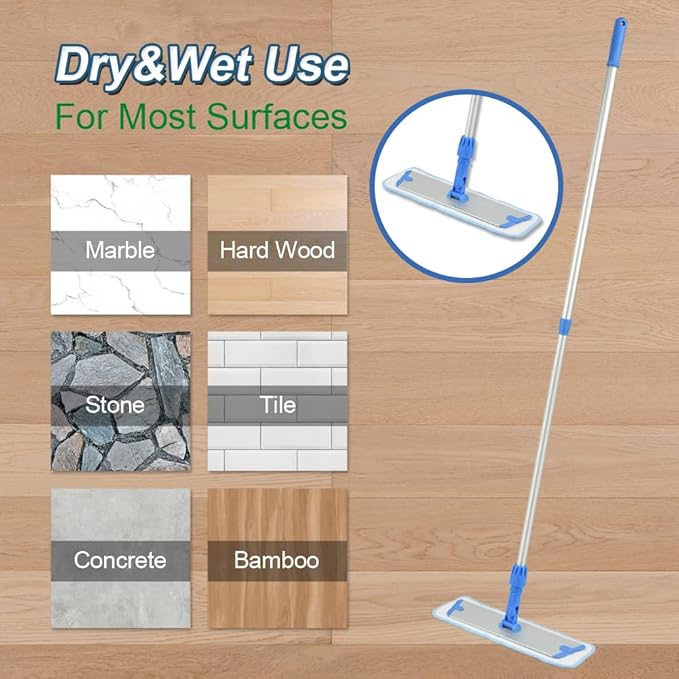 Dry&Wet Use
For Most Surfaces

Marble
Hard Wood
Stone
Tile
Concrete
Bamboo